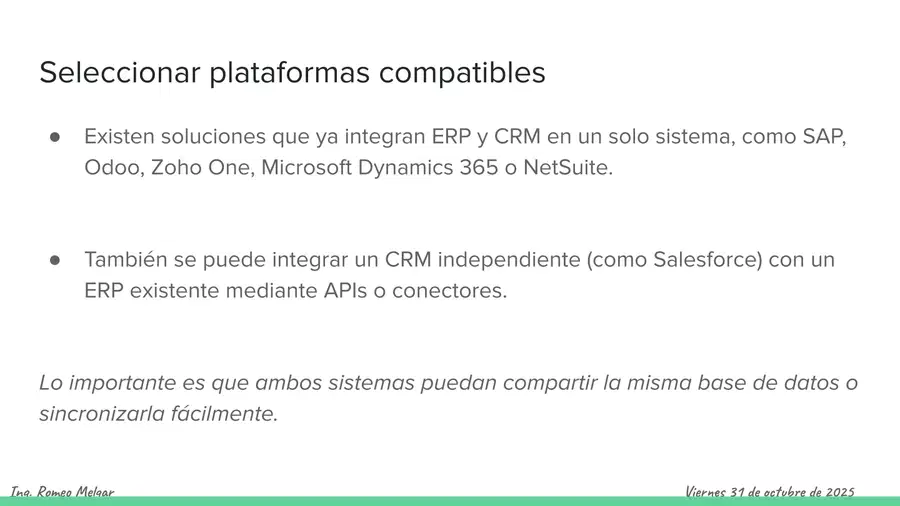 Seleccionar plataformas compatibles

● Existen soluciones que ya integran ERP y CRM en un solo sistema, como SAP, Odoo, Zoho One, Microsoft Dynamics 365 o NetSuite.

● También se puede integrar un CRM independiente (como Salesforce) con un ERP existente mediante APIs o conectores.

Lo importante es que ambos sistemas puedan compartir la misma base de datos o sincronizarla fácilmente.

Ing. Romeo Melgar

Viernes 31 de octubre de 2025